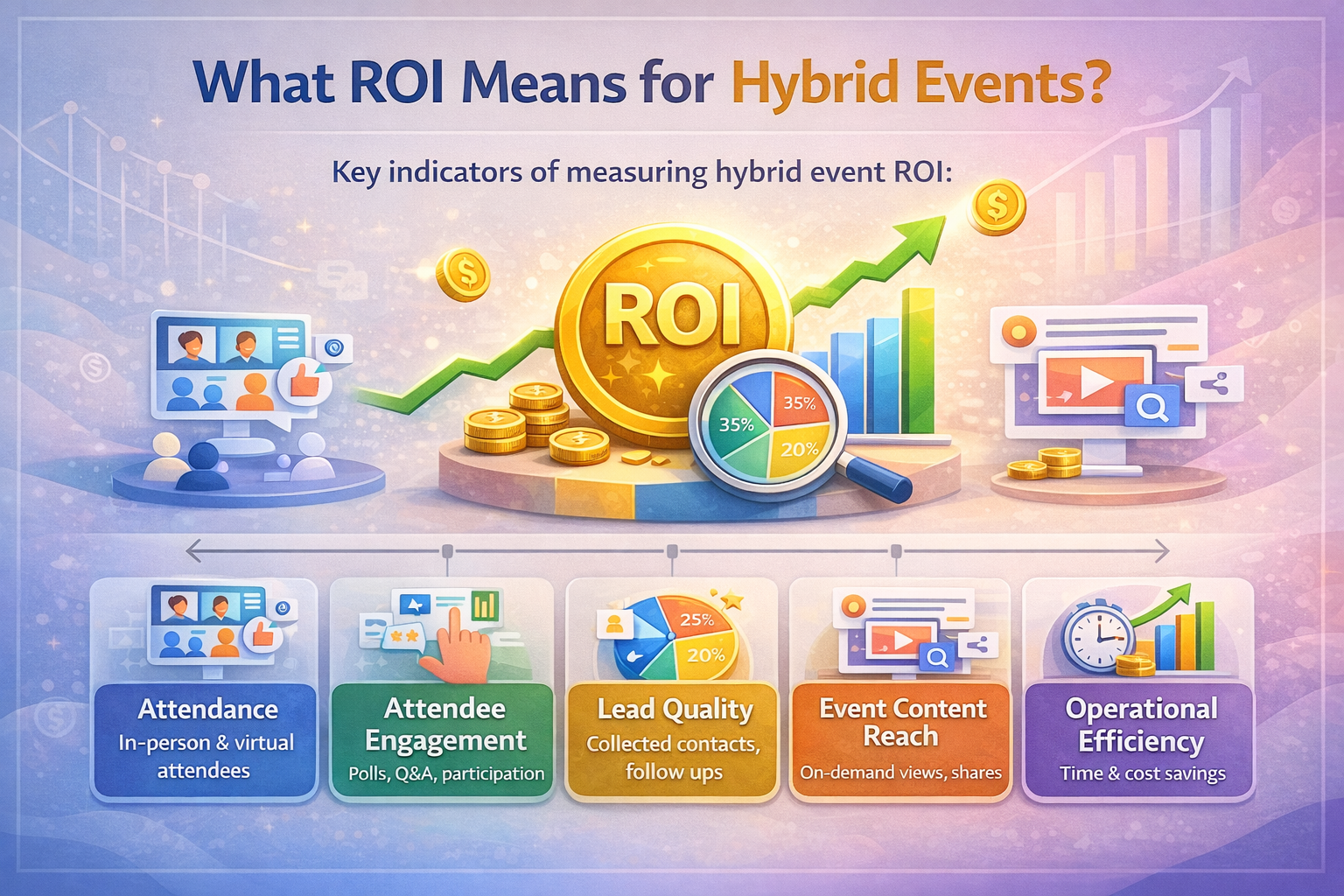 What ROI Means for Hybrid Events?

Key indicators of measuring hybrid event ROI:

ROI

35%

35%

20%

25%

20%

Attendance
In-person & virtual attendees

Attendee Engagement
Polls, Q&A, participation

Lead Quality
Collected contacts, follow ups

Event Content Reach
On-demand views, shares

Operational Efficiency
Time & cost savings